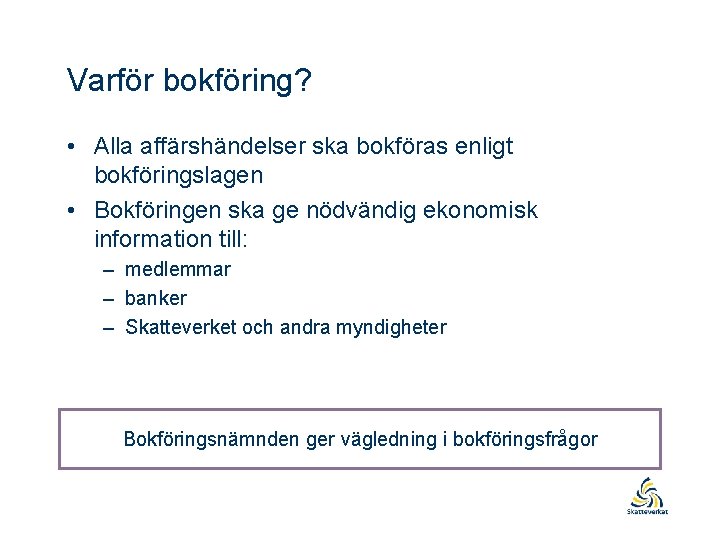 Varför bokföring?

• Alla affärshändelser ska bokföras enligt bokföringslagen

• Bokföringen ska ge nödvändig ekonomisk information till:

– medlemmar

– banker

– Skatteverket och andra myndigheter

Bokföringsnämnden ger vägledning i bokföringsfrågor

Skatteverket